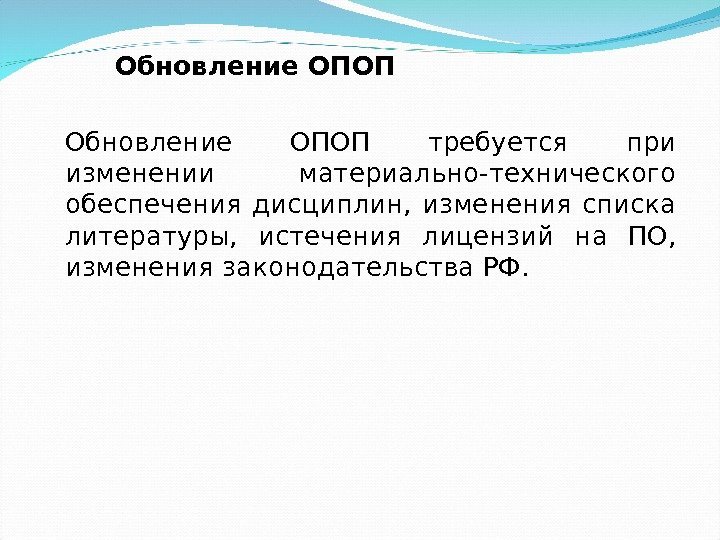 Обновление ОПОП

Обновление ОПОП требуется при изменении материально-технического обеспечения дисциплин, изменения списка литературы, истечения лицензий на ПО, изменения законодательства РФ.